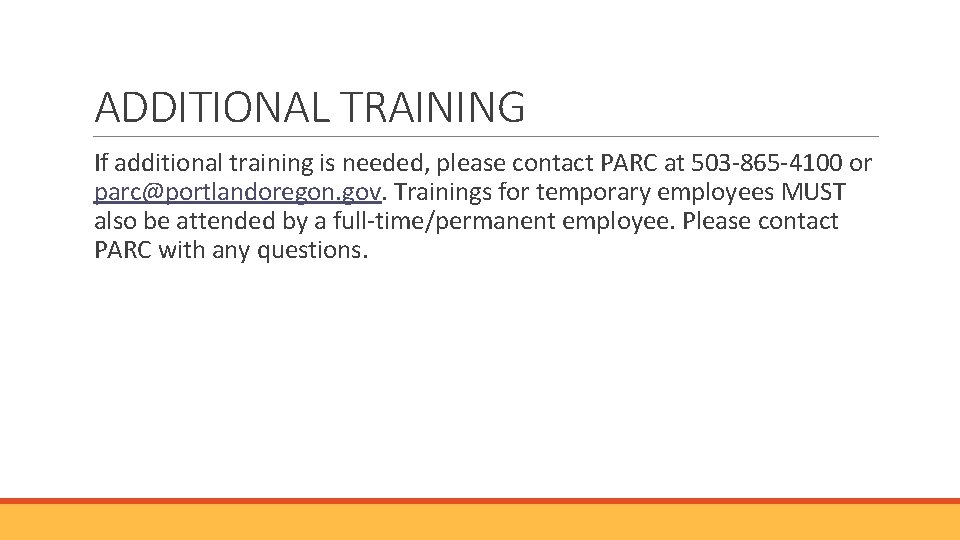 ADDITIONAL TRAINING

If additional training is needed, please contact PARC at 503-865-4100 or parc@portlandoregon.gov. Trainings for temporary employees MUST also be attended by a full-time/permanent employee. Please contact PARC with any questions.